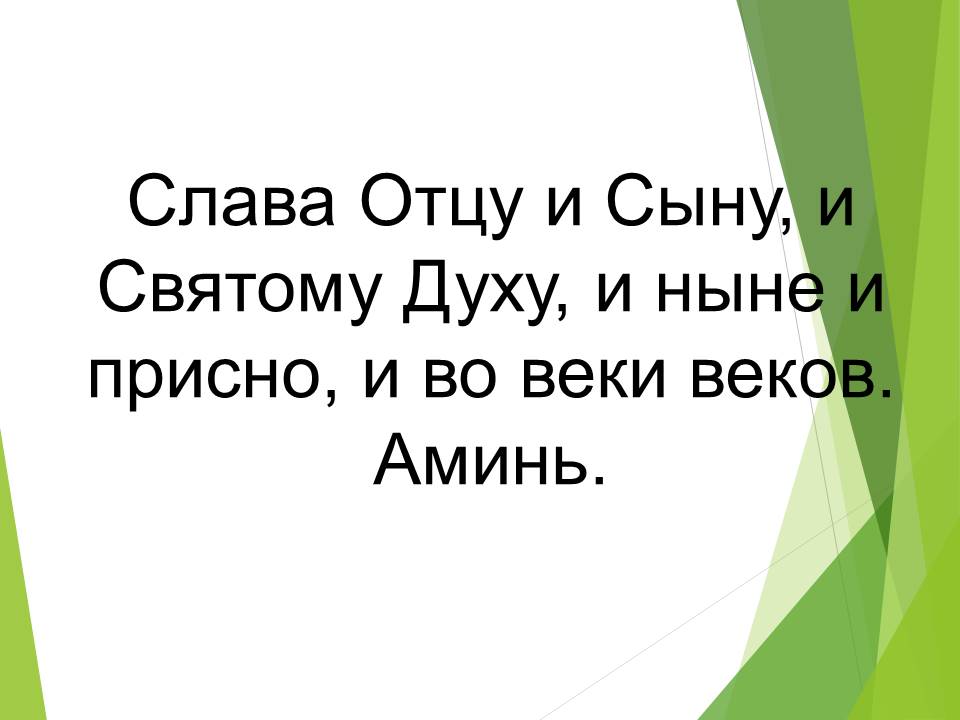 Слава Отцу и Сыну, и Святому Духу, и ныне и присно, и во веки веков. Аминь.